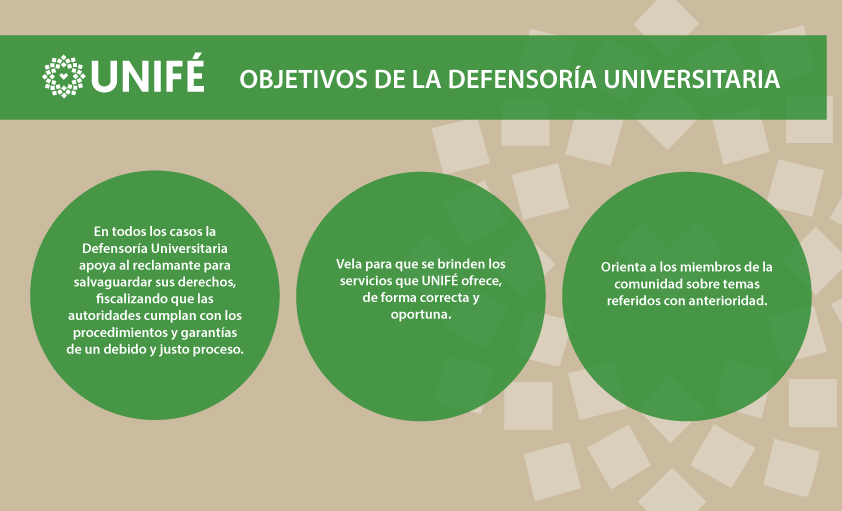 UNIFÉ

OBJETIVOS DE LA DEFENSORÍA UNIVERSITARIA

En todos los casos la Defensoría Universitaria apoya al reclamante para salvaguardar sus derechos, fiscalizando que las autoridades cumplan con los procedimientos y garantías de un debido y justo proceso.

Vela para que se brinden los servicios que UNIFÉ ofrece, de forma correcta y oportuna.

Orienta a los miembros de la comunidad sobre temas referidos con anterioridad.